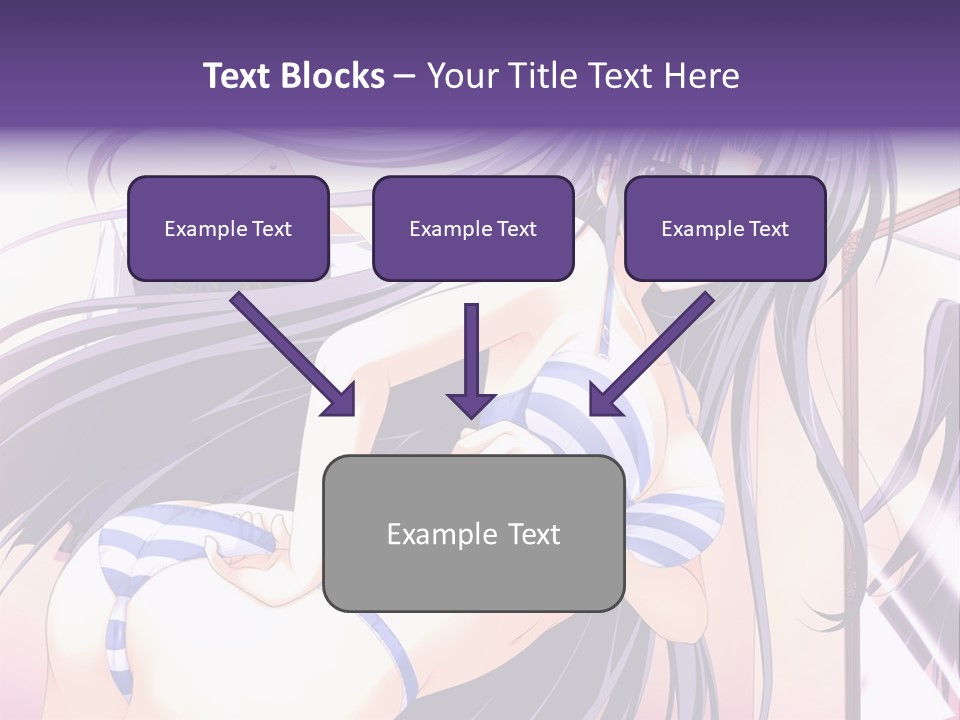 Text Blocks – Your Title Text Here

Example Text

Example Text

Example Text

Example Text